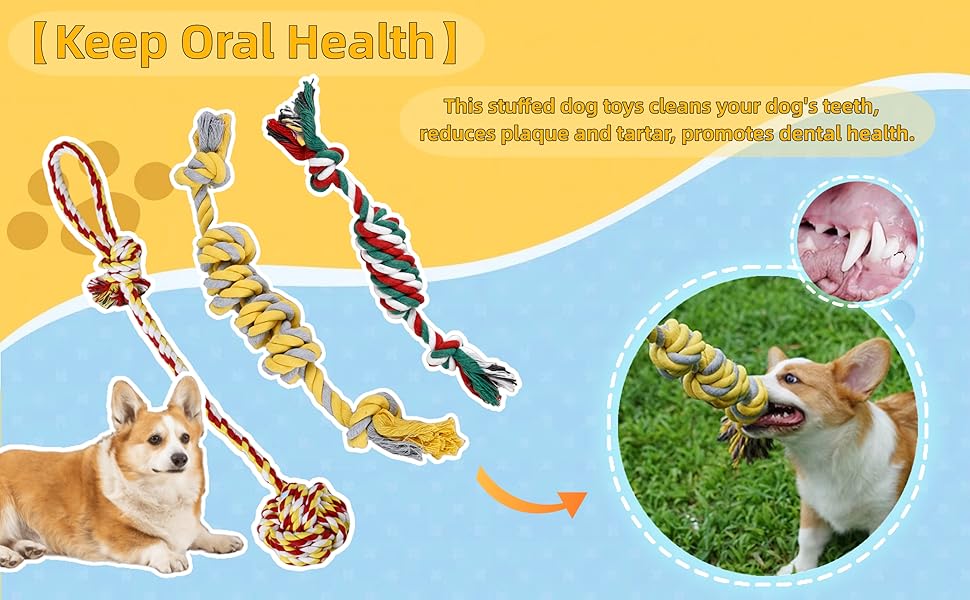 【Keep Oral Health】

This stuffed dog toys cleans your dog's teeth, reduces plaque and tartar, promotes dental health.